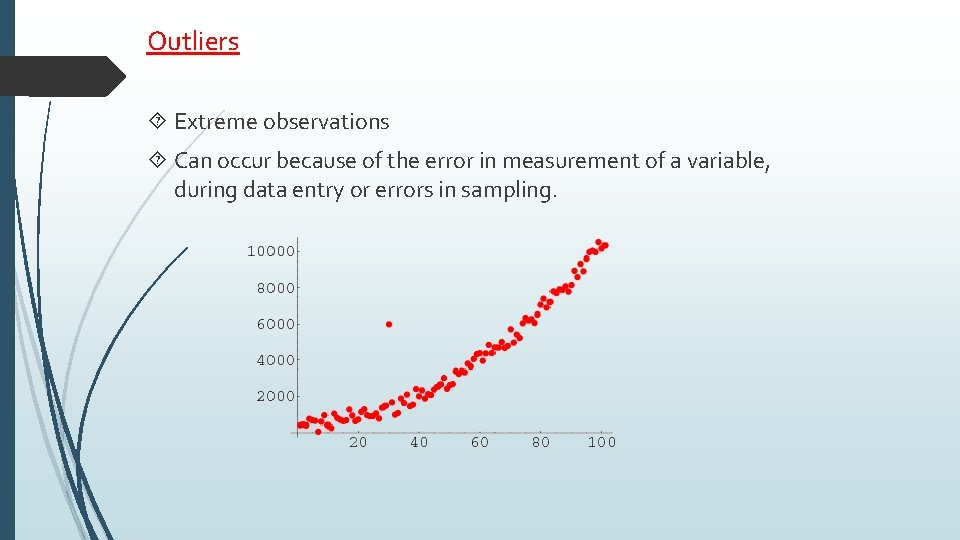 Outliers

Extreme observations

Can occur because of the error in measurement of a variable, during data entry or errors in sampling.

10000
8000
6000
4000
2000
20
40
60
80
100